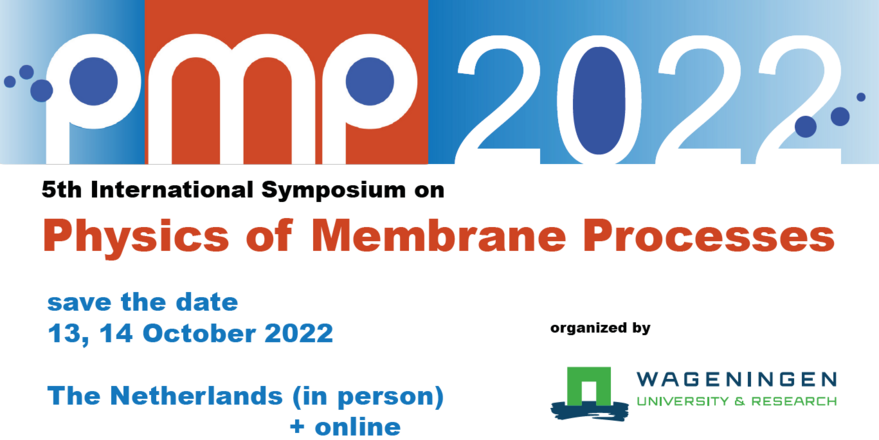 pmp 2022

5th International Symposium on

Physics of Membrane Processes

save the date
13, 14 October 2022

The Netherlands (in person)
+ online

organized by

WAGENINGEN
UNIVERSITY & RESEARCH